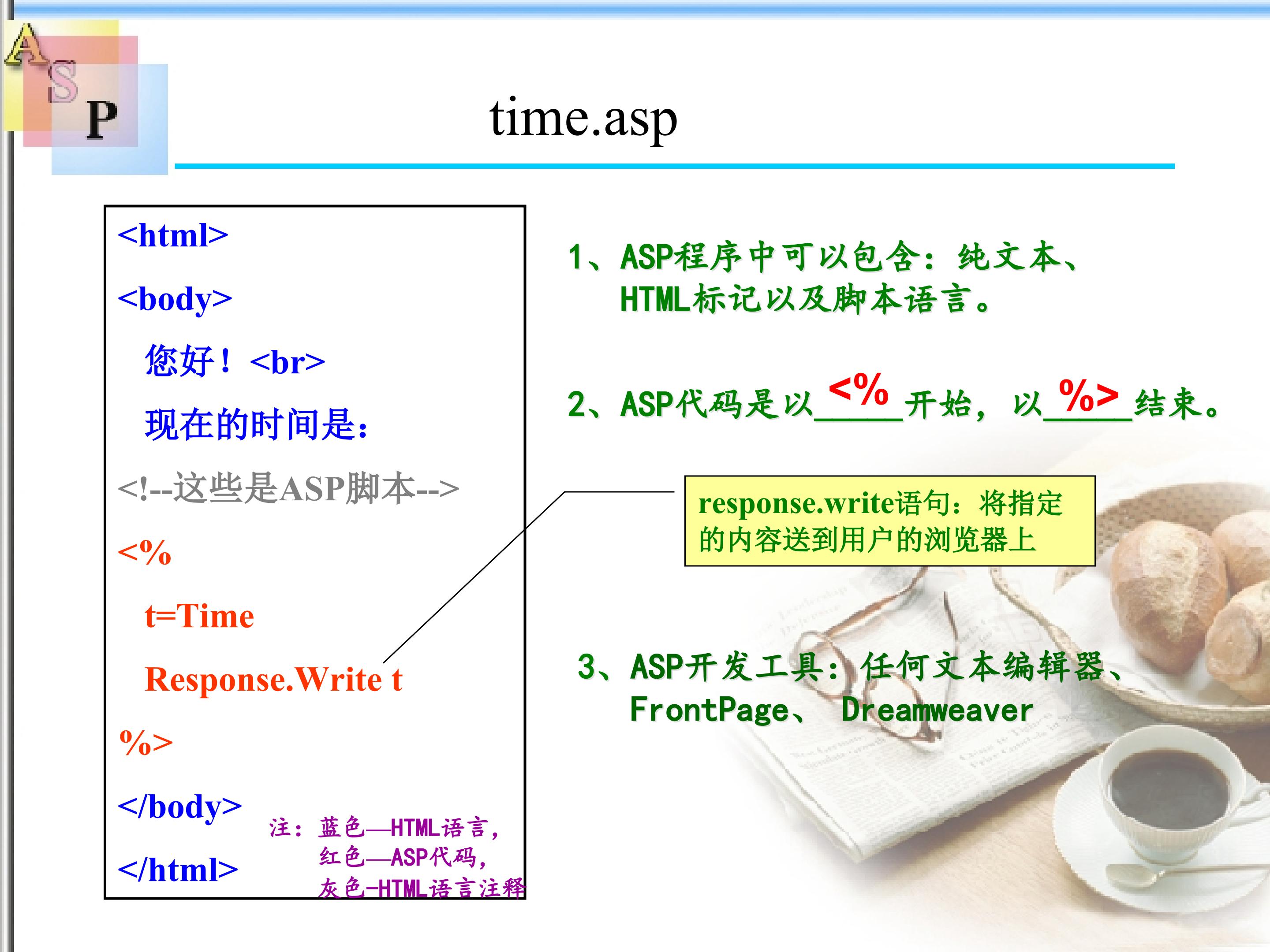 ASP

time.asp

<html>

<body>

您好！<br>

现在的时间是：

<!--这些是ASP脚本-->

<%

t=Time

Response.Write t

%>

</body>

</html>

注：蓝色—HTML语言，
红色—ASP代码，
灰色-HTML语言注释

1、ASP程序中可以包含：纯文本、HTML标记以及脚本语言。

2、ASP代码是以<%开始，以%>结束。

response.write语句：将指定的内容送到用户的浏览器上

3、ASP开发工具：任何文本编辑器、FrontPage、 Dreamweaver